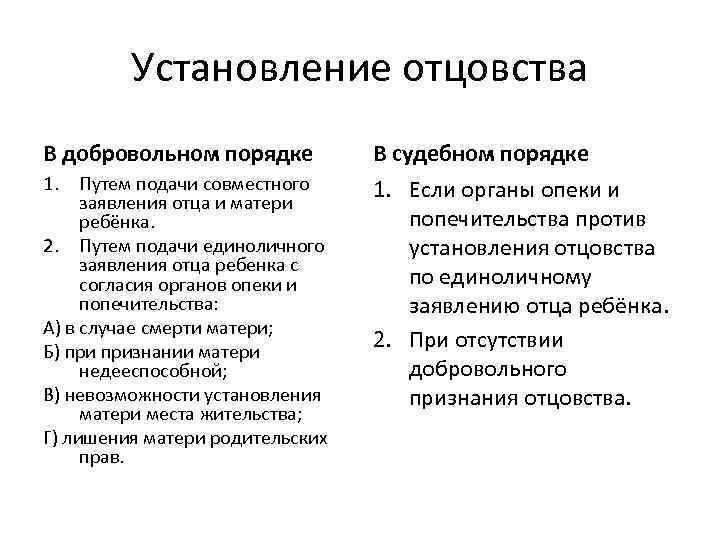 Установление отцовства

В добровольном порядке

1. Путем подачи совместного заявления отца и матери ребёнка.
2. Путем подачи единоличного заявления отца ребенка с согласия органов опеки и попечительства:

А) в случае смерти матери;

Б) при признании матери недееспособной;

В) невозможности установления матери места жительства;

Г) лишения матери родительских прав.

В судебном порядке

1. Если органы опеки и попечительства против установления отцовства по единоличному заявлению отца ребёнка.
2. При отсутствии добровольного признания отцовства.